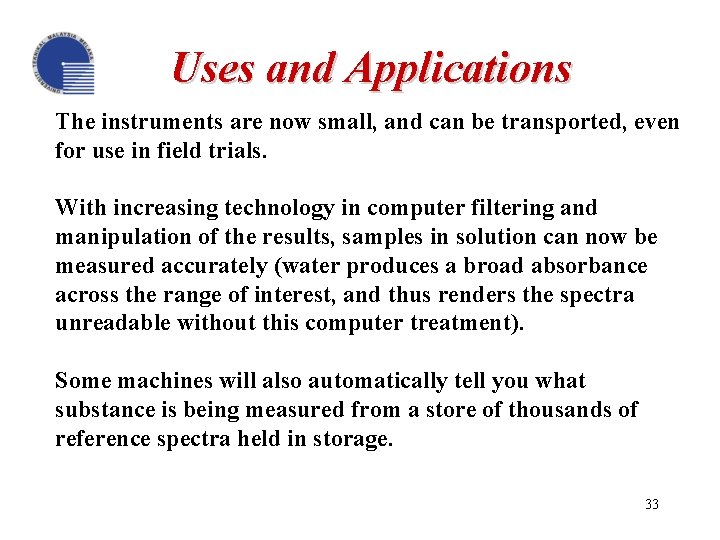 UNIVERSITI TEKNIKAL MALAYSIA MELAKA

Uses and Applications

The instruments are now small, and can be transported, even for use in field trials.

With increasing technology in computer filtering and manipulation of the results, samples in solution can now be measured accurately (water produces a broad absorbance across the range of interest, and thus renders the spectra unreadable without this computer treatment).

Some machines will also automatically tell you what substance is being measured from a store of thousands of reference spectra held in storage.

33